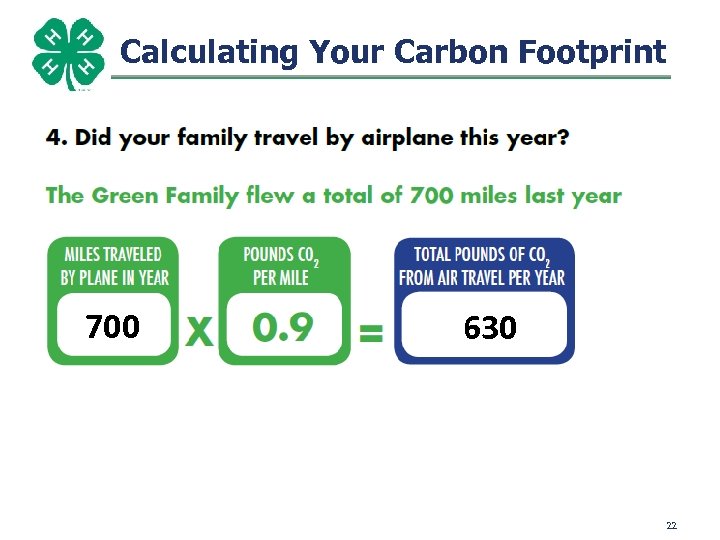 H H H H

Calculating Your Carbon Footprint

4. Did your family travel by airplane this year?

The Green Family flew a total of 700 miles last year

MILES TRAVELED BY PLANE IN YEAR
700

X

POUNDS $CO_2$ PER MILE
0.9

=

TOTAL POUNDS OF $CO_2$ FROM AIR TRAVEL PER YEAR
630

22